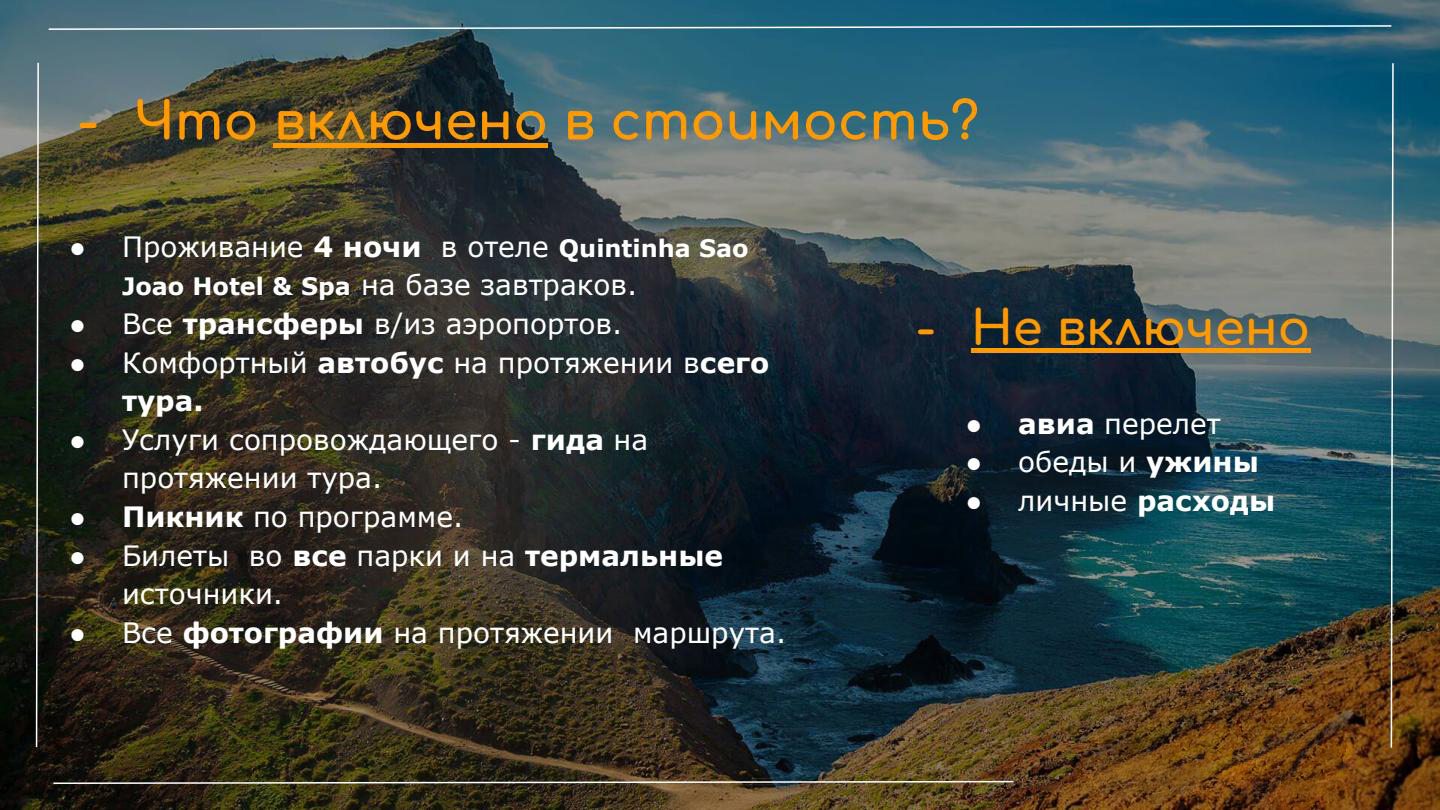 - Что включено в стоимость?

● Проживание 4 ночи в отеле Quintinha Sao Joao Hotel & Spa на базе завтраков.
● Все трансферы в/из аэропортов.
● Комфортный автобус на протяжении всего тура.
● Услуги сопровождающего - гида на протяжении тура.
● Пикник по программе.
● Билеты во все парки и на термальные источники.
● Все фотографии на протяжении маршрута.

- Не включено

● авиа перелет
● обеды и ужины
● личные расходы